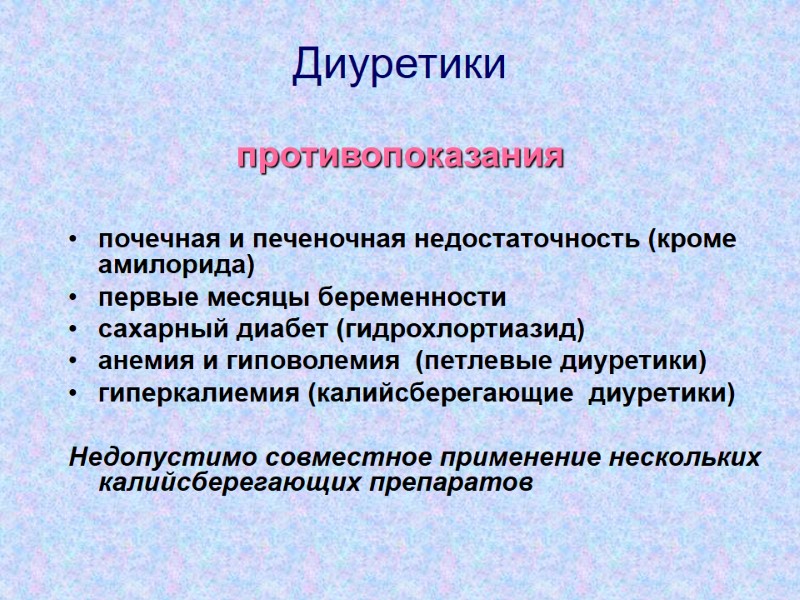 Диуретики

противопоказания

• почечная и печеночная недостаточность (кроме амилорида)
• первые месяцы беременности
• сахарный диабет (гидрохлортиазид)
• анемия и гиповолемия  (петлевые диуретики)
• гиперкалиемия (калийсберегающие  диуретики)

Недопустимо совместное применение нескольких калийсберегающих препаратов